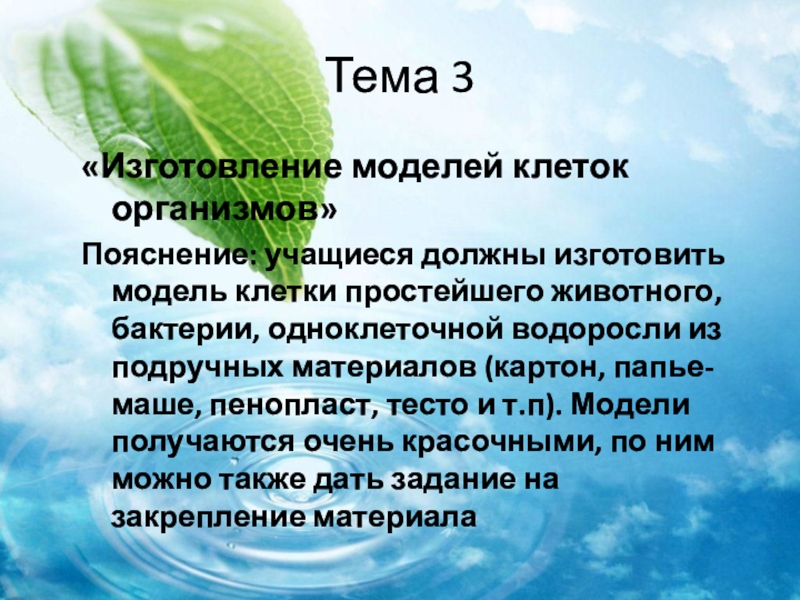 Тема 3

«Изготовление моделей клеток организмов»

Пояснение: учащиеся должны изготовить модель клетки простейшего животного, бактерии, одноклеточной водоросли из подручных материалов (картон, папье-маше, пенопласт, тесто и т.п). Модели получаются очень красочными, по ним можно также дать задание на закрепление материала